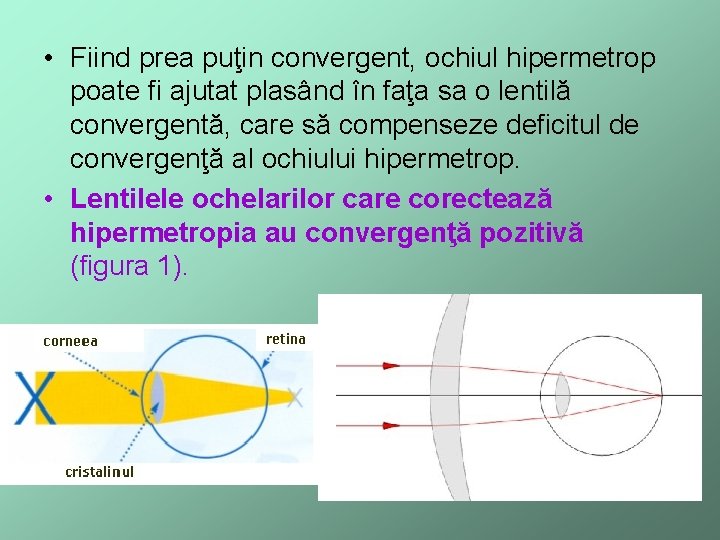 • Fiind prea puţin convergent, ochiul hipermetrop poate fi ajutat plasând în faţa sa o lentilă convergentă, care să compenseze deficitul de convergenţă al ochiului hipermetrop.

• Lentilele ochelarilor care corectează hipermetropia au convergenţă pozitivă (figura 1).

corneea

retina

cristalinul